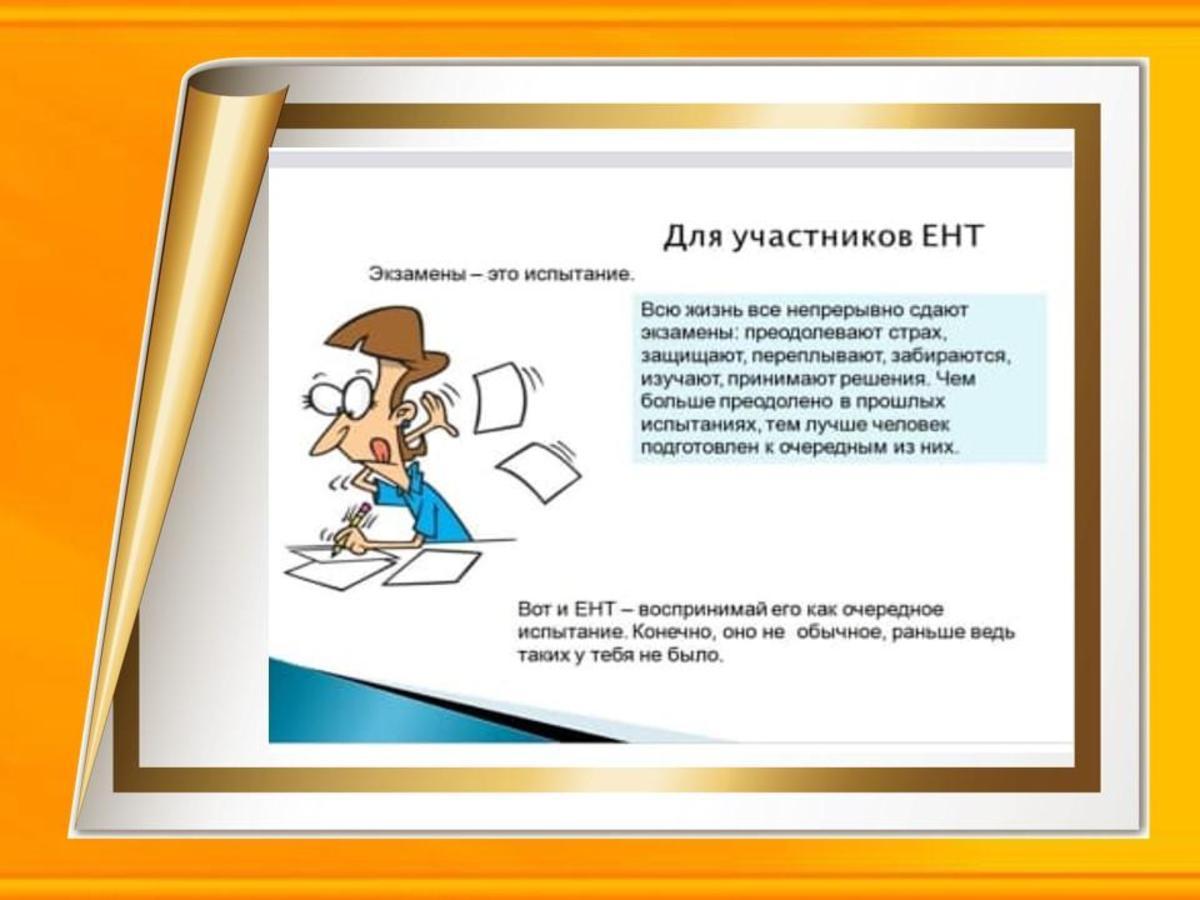 Для участников ЕНТ

Экзамены – это испытание.

Всю жизнь все непрерывно сдают экзамены: преодолевают страх, защищают, переплывают, забираются, изучают, принимают решения. Чем больше преодолено в прошлых испытаниях, тем лучше человек подготовлен к очередным из них.

Вот и ЕНТ – воспринимай его как очередное испытание. Конечно, оно не обычное, раньше ведь таких у тебя не было.